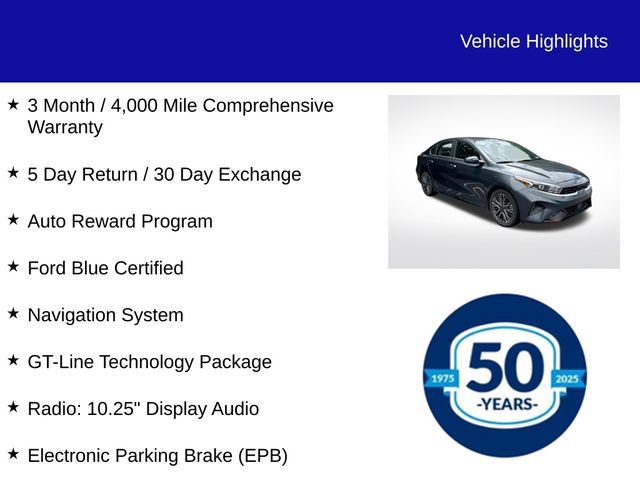 Vehicle Highlights

★ 3 Month / 4,000 Mile Comprehensive Warranty

★ 5 Day Return / 30 Day Exchange

★ Auto Reward Program

★ Ford Blue Certified

★ Navigation System

★ GT-Line Technology Package

★ Radio: 10.25" Display Audio

★ Electronic Parking Brake (EPB)

1975 50 2025
-YEARS-